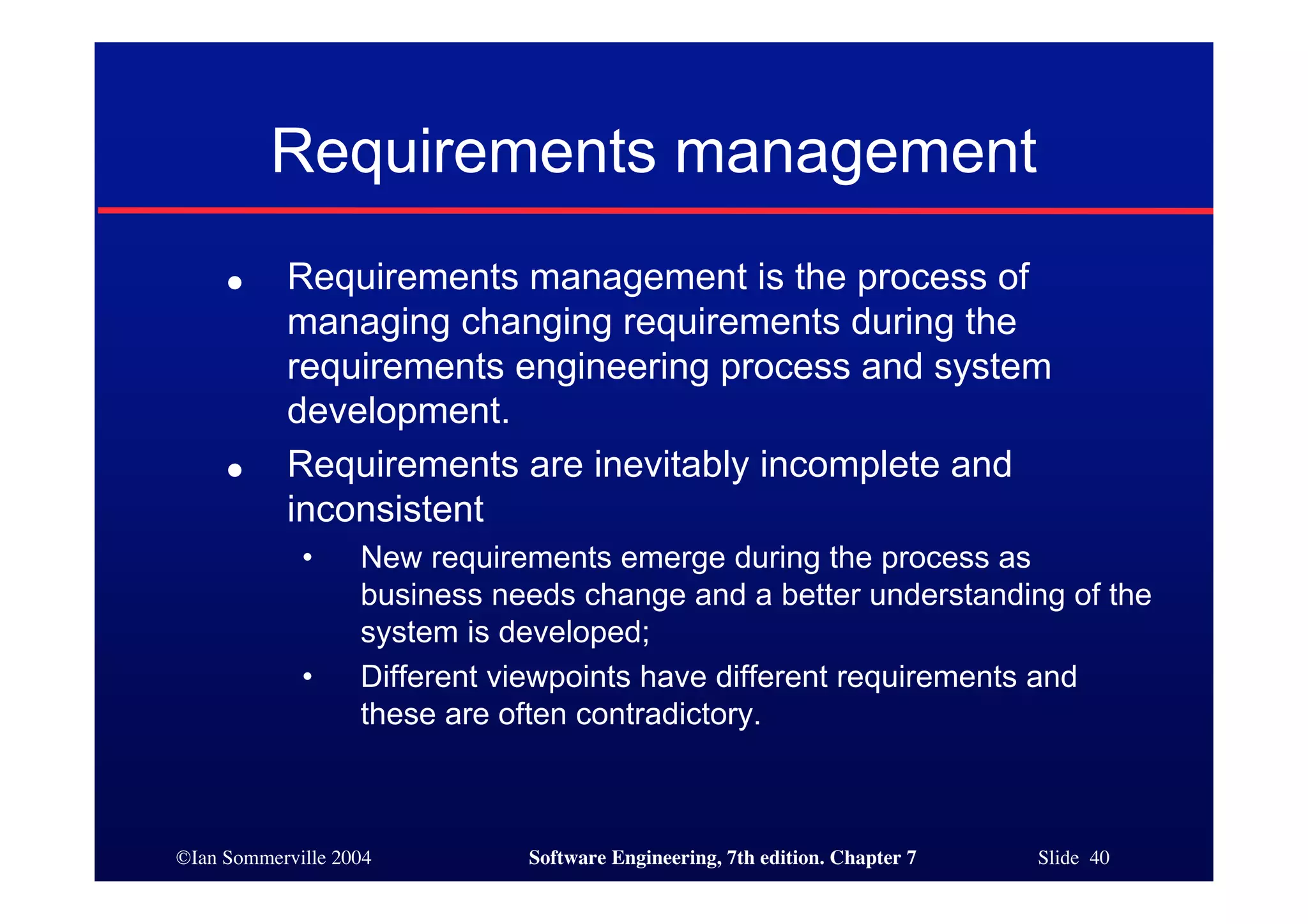 Requirements management

● Requirements management is the process of managing changing requirements during the requirements engineering process and system development.
● Requirements are inevitably incomplete and inconsistent
  • New requirements emerge during the process as business needs change and a better understanding of the system is developed;
  • Different viewpoints have different requirements and these are often contradictory.

©Ian Sommerville 2004 Software Engineering, 7th edition. Chapter 7 Slide 40